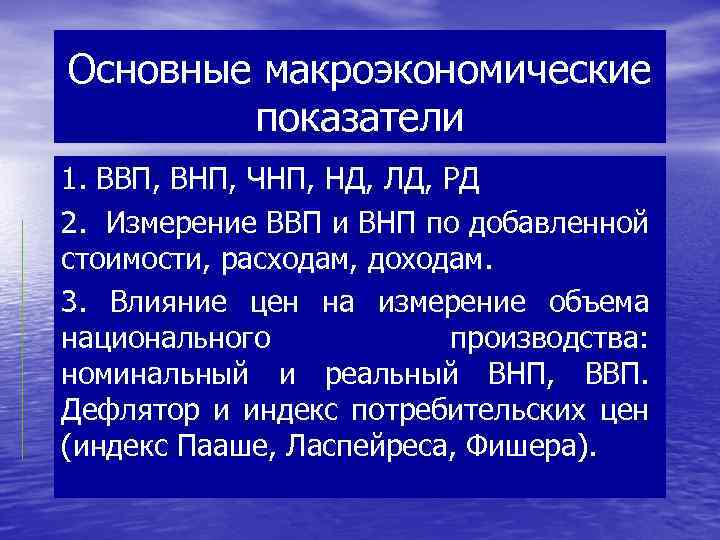 Основные макроэкономические показатели

1. ВВП, ВНП, ЧНП, НД, ЛД, РД

2. Измерение ВВП и ВНП по добавленной стоимости, расходам, доходам.

3. Влияние цен на измерение объема национального производства: номинальный и реальный ВНП, ВВП. Дефлятор и индекс потребительских цен (индекс Пааше, Ласпейреса, Фишера).